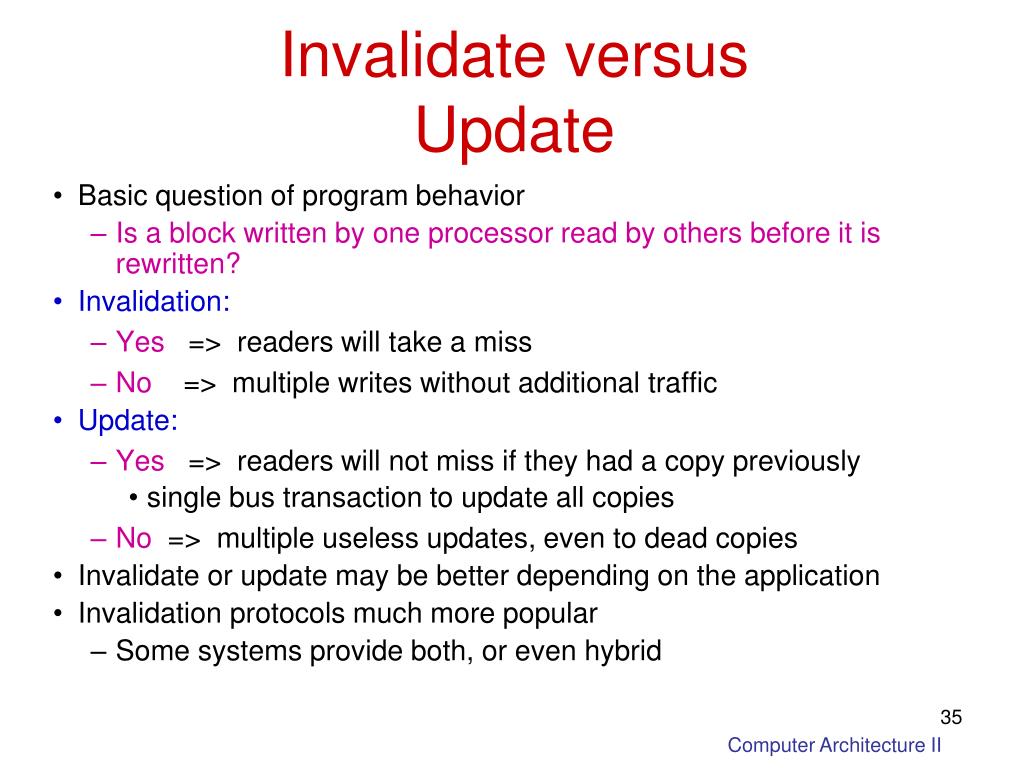 Invalidate versus Update

• Basic question of program behavior
 – Is a block written by one processor read by others before it is rewritten?
• Invalidation:
 – Yes => readers will take a miss
 – No => multiple writes without additional traffic
• Update:
 – Yes => readers will not miss if they had a copy previously
  • single bus transaction to update all copies
 – No => multiple useless updates, even to dead copies
• Invalidate or update may be better depending on the application
• Invalidation protocols much more popular
 – Some systems provide both, or even hybrid

35

Computer Architecture II